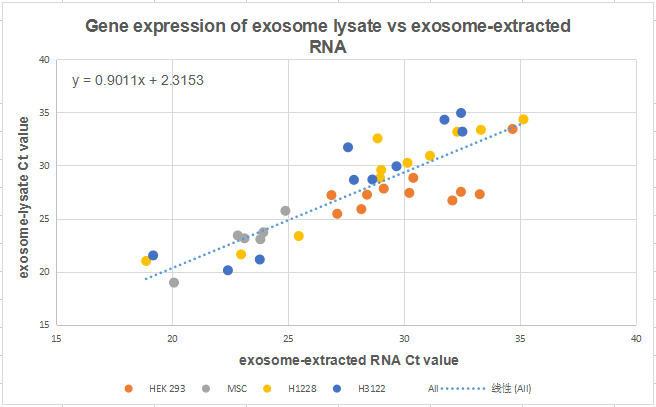 Gene expression of exosome lysate vs exosome-extracted RNA

y = 0.9011x + 2.3153

exosome-lysate Ct value

40
35
30
25
20
15

15 20 25 30 35 40

exosome-extracted RNA Ct value

HEK 293 MSC H1228 H3122 All 线性 (All)